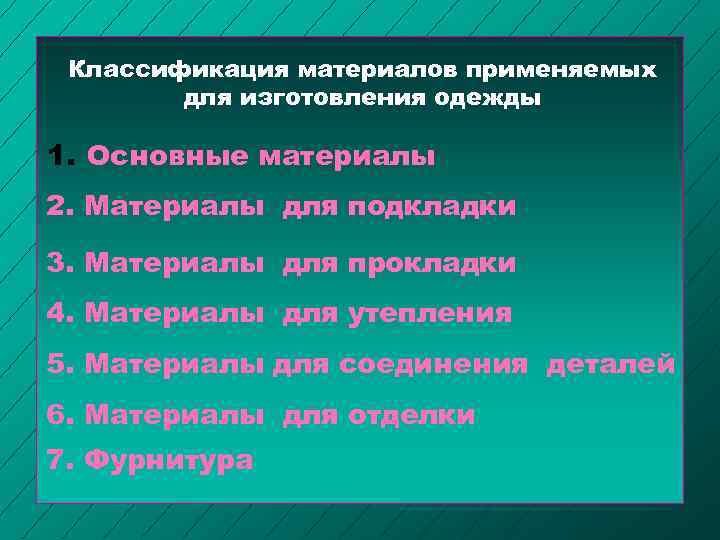 Классификация материалов применяемых для изготовления одежды

1. Основные материалы
2. Материалы для подкладки
3. Материалы для прокладки
4. Материалы для утепления
5. Материалы для соединения деталей
6. Материалы для отделки
7. Фурнитура